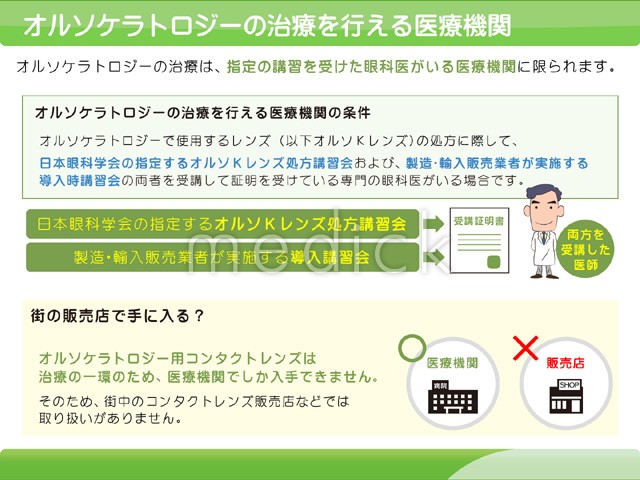 オルソケラトロジーの治療を行える医療機関

オルソケラトロジーの治療は、指定の講習を受けた眼科医がいる医療機関に限られます。

オルソケラトロジーの治療を行える医療機関の条件

オルソケラトロジーで使用するレンズ（以下オルソKレンズ）の処方に際して、日本眼科学会の指定するオルソKレンズ処方講習会および、製造・輸入販売業者が実施する導入時講習会の両者を受講して証明を受けている専門の眼科医がいる場合です。

日本眼科学会の指定するオルソKレンズ処方講習会

製造・輸入販売業者が実施する導入講習会

受講証明書

両方を受講した医師

medick

街の販売店で手に入る？

オルソケラトロジー用コンタクトレンズは治療の一環のため、医療機関でしか入手できません。

そのため、街中のコンタクトレンズ販売店などでは取り扱いがありません。

医療機関

病院

販売店

SHOP